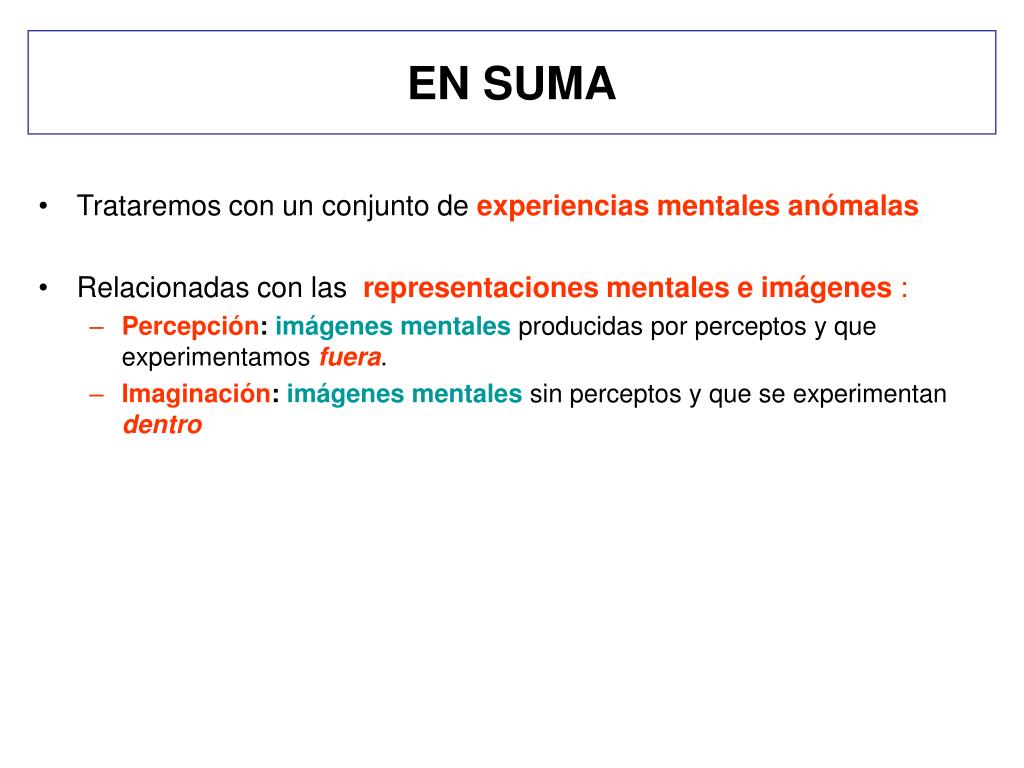 EN SUMA

• Trataremos con un conjunto de experiencias mentales anómalas

• Relacionadas con las representaciones mentales e imágenes :
– Percepción: imágenes mentales producidas por perceptos y que experimentamos fuera.
– Imaginación: imágenes mentales sin perceptos y que se experimentan dentro